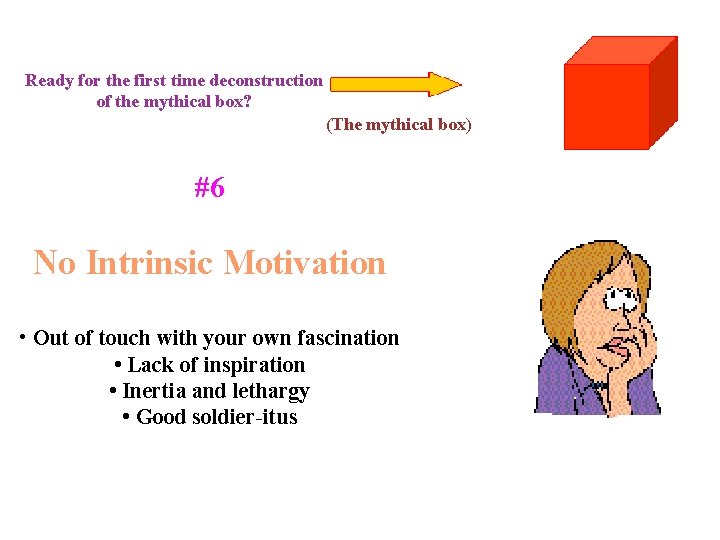 Ready for the first time deconstruction of the mythical box?

(The mythical box)

#6

No Intrinsic Motivation

• Out of touch with your own fascination
• Lack of inspiration
• Inertia and lethargy
• Good soldier-itus